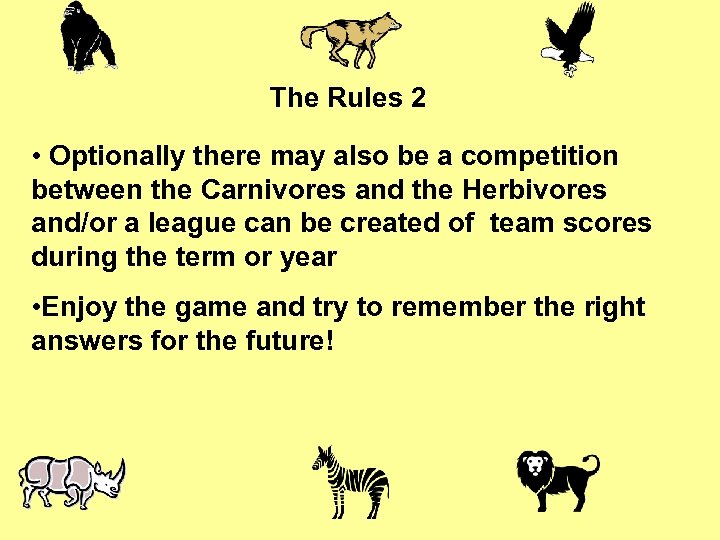 The Rules 2

• Optionally there may also be a competition between the Carnivores and the Herbivores and/or a league can be created of team scores during the term or year

•Enjoy the game and try to remember the right answers for the future!